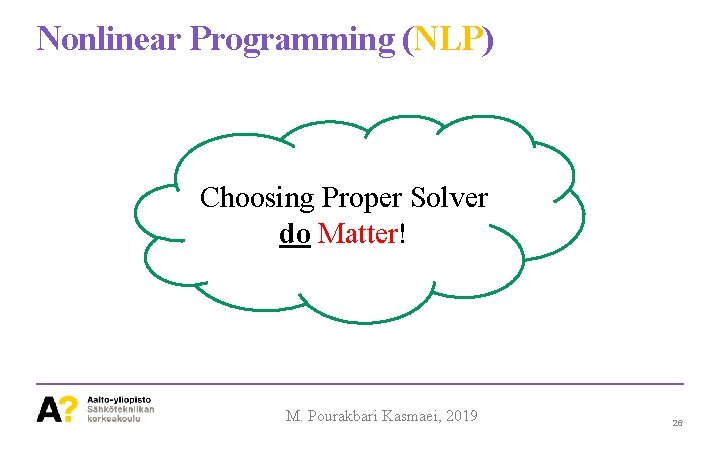 Nonlinear Programming (NLP)

Choosing Proper Solver do Matter!

A? Aalto-yliopisto Sähkötekniikan korkeakoulu

M. Pourakbari Kasmaei, 2019

26